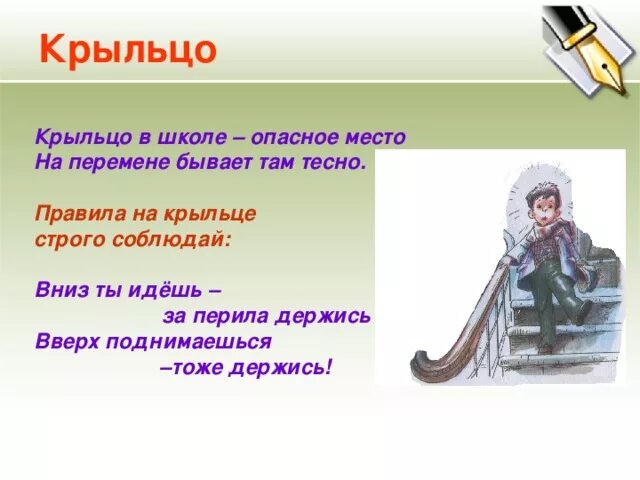 Крыльцо

Крыльцо в школе – опасное место
На перемене бывает там тесно.

Правила на крыльце
строго соблюдай:

Вниз ты идёшь –
за перила держись
Вверх поднимаешься
–тоже держись!